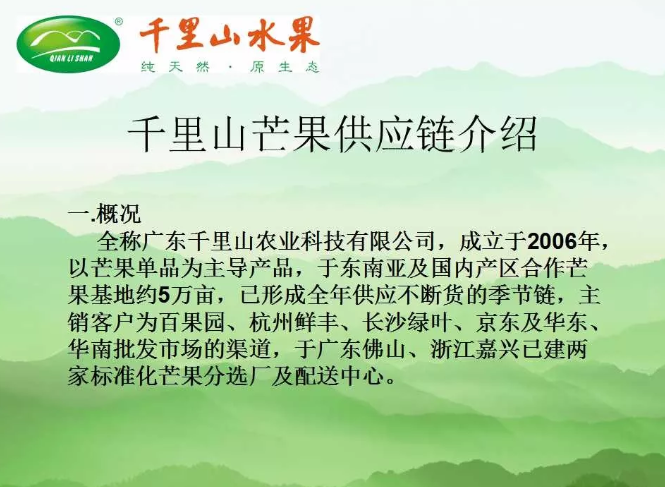 QIAN LI SHAN ®

千里山水果
纯天然 · 原生态

千里山芒果供应链介绍

一.概况

全称广东千里山农业科技有限公司，成立于2006年，以芒果单品为主导产品，于东南亚及国内产区合作芒果基地约5万亩，已形成全年供应不断货的季节链，主销客户为百果园、杭州鲜丰、长沙绿叶、京东及华东、华南批发市场的渠道，于广东佛山、浙江嘉兴已建两家标准化芒果分选厂及配送中心。